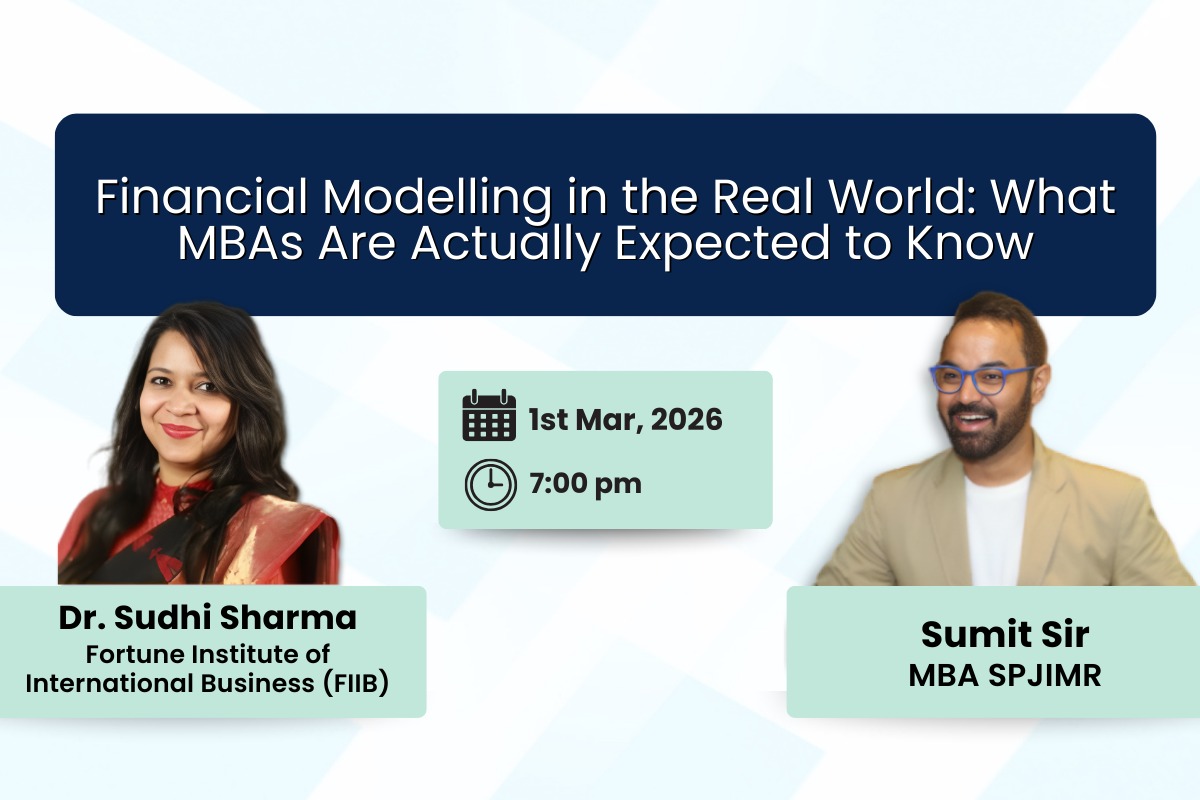 Financial Modelling in the Real World: What MBAs Are Actually Expected to Know

1st Mar, 2026

7:00 pm

Dr. Sudhi Sharma
Fortune Institute of International Business (FIIB)

Sumit Sir
MBA SPJIMR